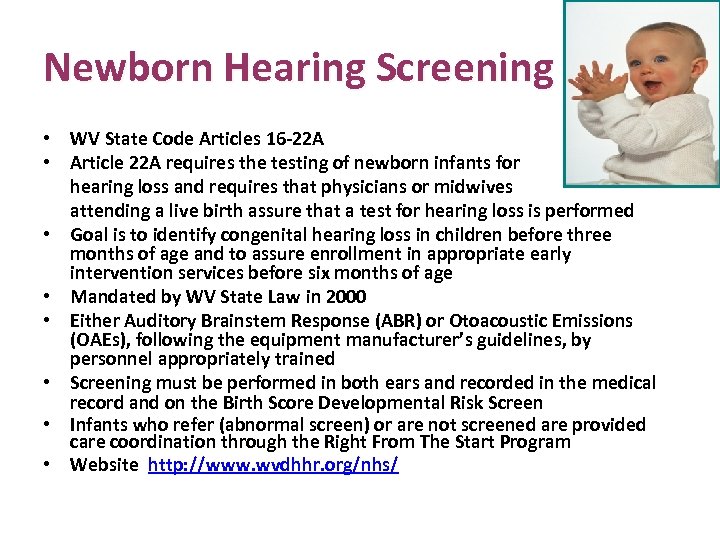 Newborn Hearing Screening

• WV State Code Articles 16-22A
• Article 22A requires the testing of newborn infants for hearing loss and requires that physicians or midwives attending a live birth assure that a test for hearing loss is performed
• Goal is to identify congenital hearing loss in children before three months of age and to assure enrollment in appropriate early intervention services before six months of age
• Mandated by WV State Law in 2000
• Either Auditory Brainstem Response (ABR) or Otoacoustic Emissions (OAEs), following the equipment manufacturer's guidelines, by personnel appropriately trained
• Screening must be performed in both ears and recorded in the medical record and on the Birth Score Developmental Risk Screen
• Infants who refer (abnormal screen) or are not screened are provided care coordination through the Right From The Start Program
• Website http://www.wvdhhr.org/nhs/